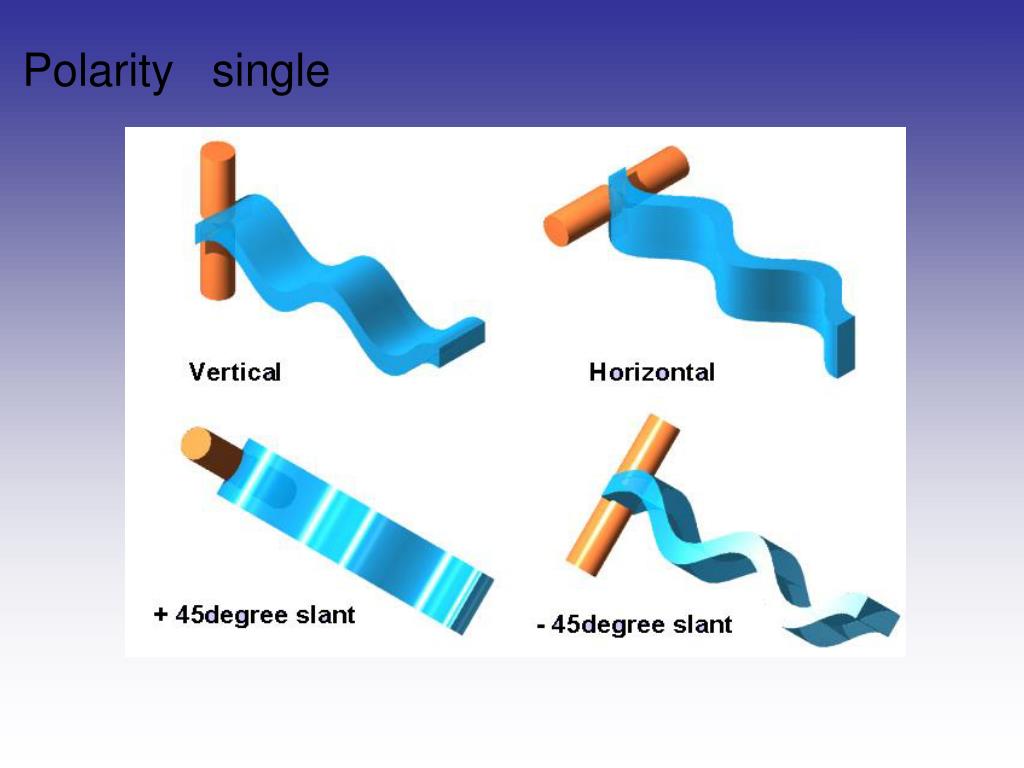 Polarity single

Vertical

Horizontal

+ 45degree slant

- 45degree slant